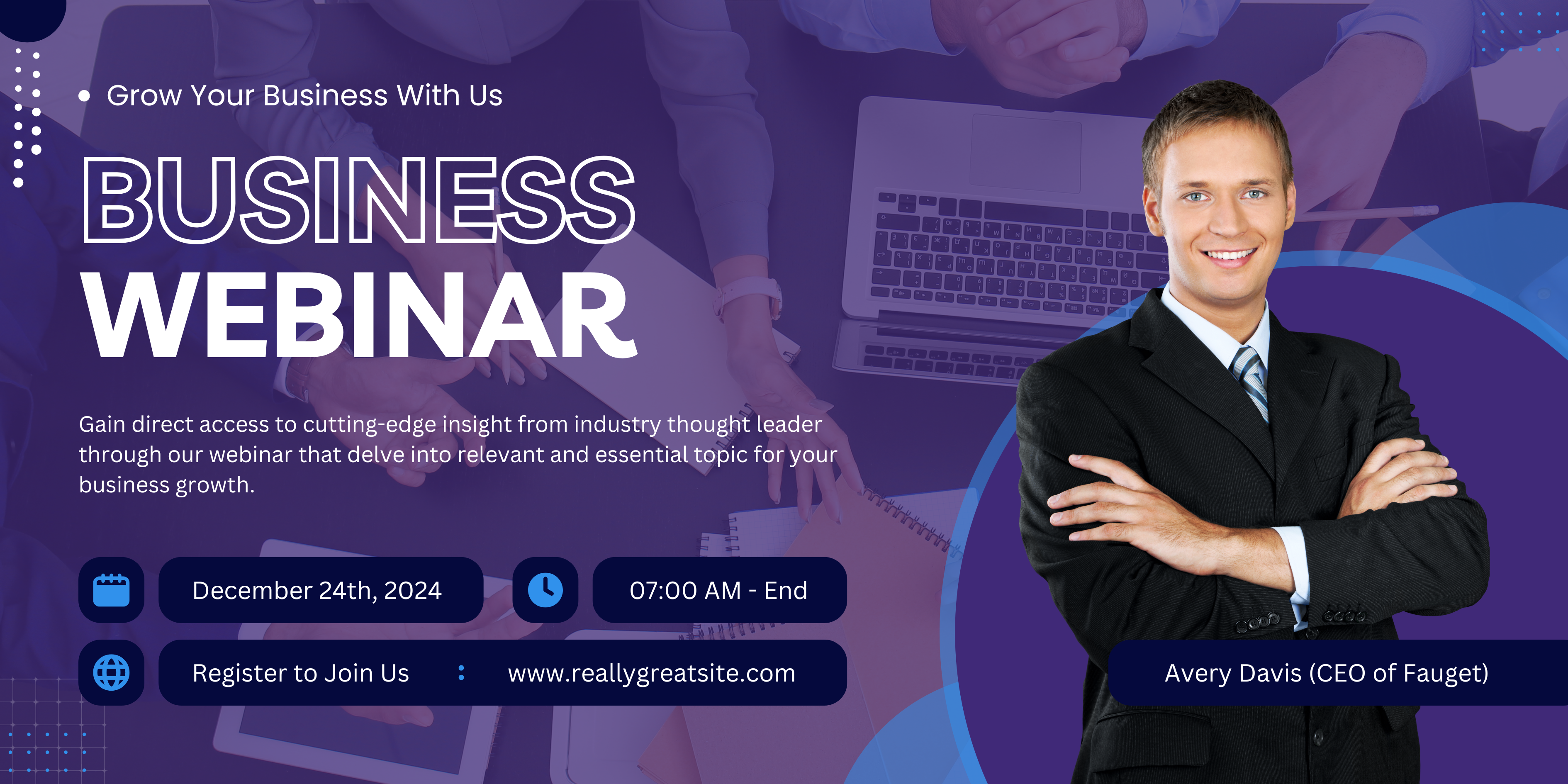 Grow Your Business With Us

BUSINESS WEBINAR

Gain direct access to cutting-edge insight from industry thought leader through our webinar that delve into relevant and essential topic for your business growth.

December 24th, 2024

07:00 AM - End

Register to Join Us : www.reallygreatsite.com

Avery Davis (CEO of Fauget)